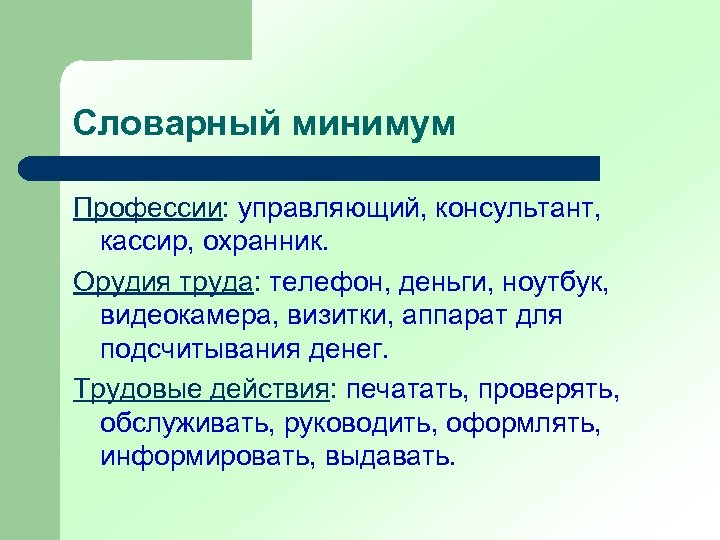 Словарный минимум

Профессии: управляющий, консультант, кассир, охранник.

Орудия труда: телефон, деньги, ноутбук, видеокамера, визитки, аппарат для подсчитывания денег.

Трудовые действия: печатать, проверять, обслуживать, руководить, оформлять, информировать, выдавать.